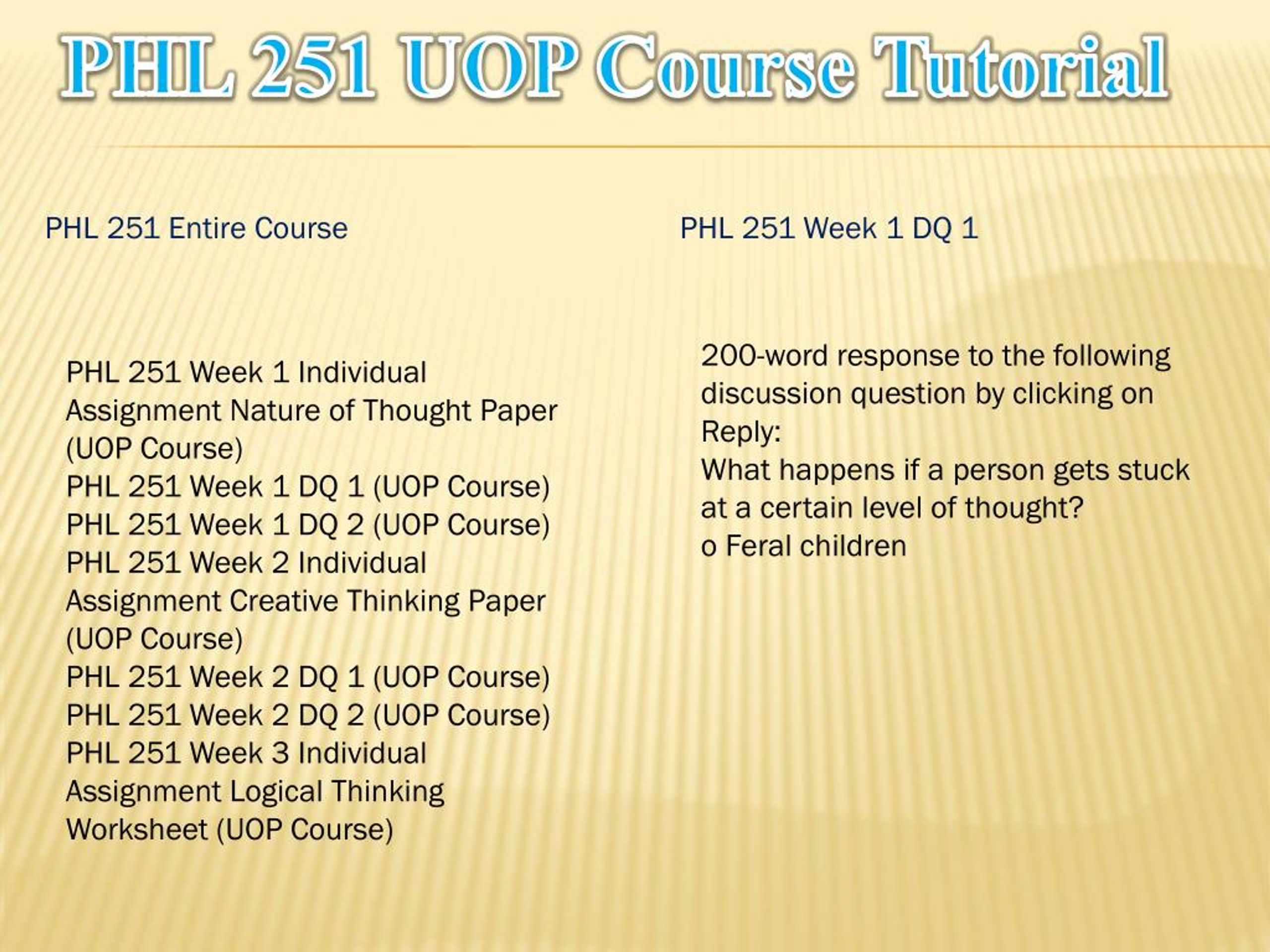 PHL 251 UOP Course Tutorial

PHL 251 Entire Course

PHL 251 Week 1 Individual Assignment Nature of Thought Paper (UOP Course)
PHL 251 Week 1 DQ 1 (UOP Course)
PHL 251 Week 1 DQ 2 (UOP Course)
PHL 251 Week 2 Individual Assignment Creative Thinking Paper (UOP Course)
PHL 251 Week 2 DQ 1 (UOP Course)
PHL 251 Week 2 DQ 2 (UOP Course)
PHL 251 Week 3 Individual Assignment Logical Thinking Worksheet (UOP Course)

PHL 251 Week 1 DQ 1

200-word response to the following discussion question by clicking on Reply:
What happens if a person gets stuck at a certain level of thought?
o Feral children